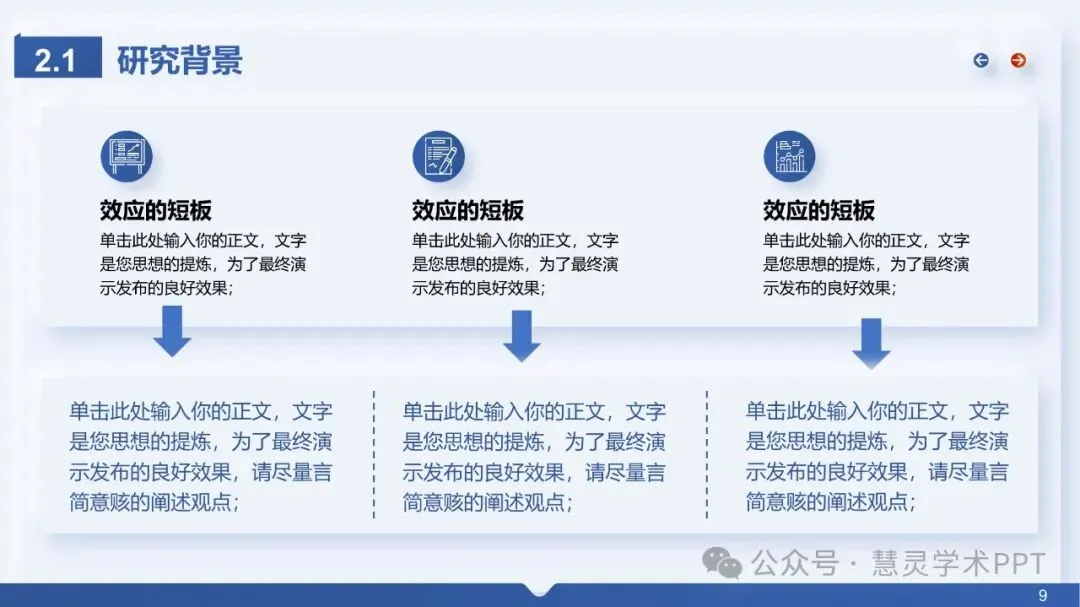 2.1 研究背景

效应的短板
单击此处输入你的正文，文字是您思想的提炼，为了最终演示发布的良好效果；

效应的短板
单击此处输入你的正文，文字是您思想的提炼，为了最终演示发布的良好效果；

效应的短板
单击此处输入你的正文，文字是您思想的提炼，为了最终演示发布的良好效果；

单击此处输入你的正文，文字是您思想的提炼，为了最终演示发布的良好效果，请尽量言简意赅的阐述观点；

单击此处输入你的正文，文字是您思想的提炼，为了最终演示发布的良好效果，请尽量言简意赅的阐述观点；

单击此处输入你的正文，文字是您思想的提炼，为了最终演示发布的良好效果，请尽量言简意赅的阐述观点；

公众号 · 慧灵学术PPT

9